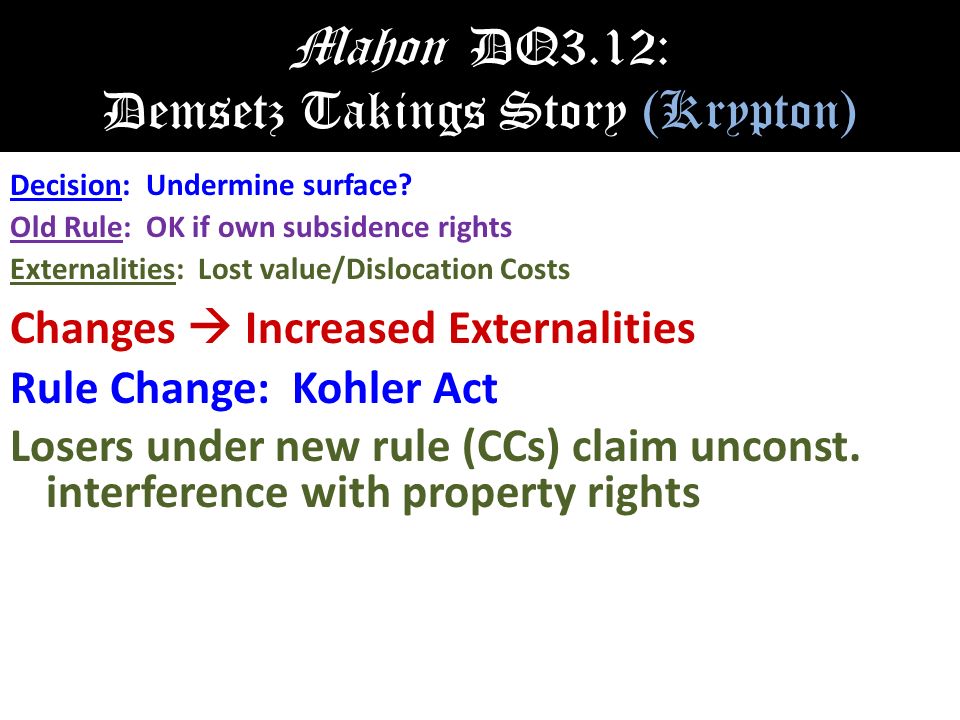 Mahon DQ3.12:
Demsetz Takings Story (Krypton)

Decision: Undermine surface?
Old Rule: OK if own subsidence rights
Externalities: Lost value/Dislocation Costs

Changes → Increased Externalities

Rule Change: Kohler Act

Losers under new rule (CCs) claim unconst. interference with property rights